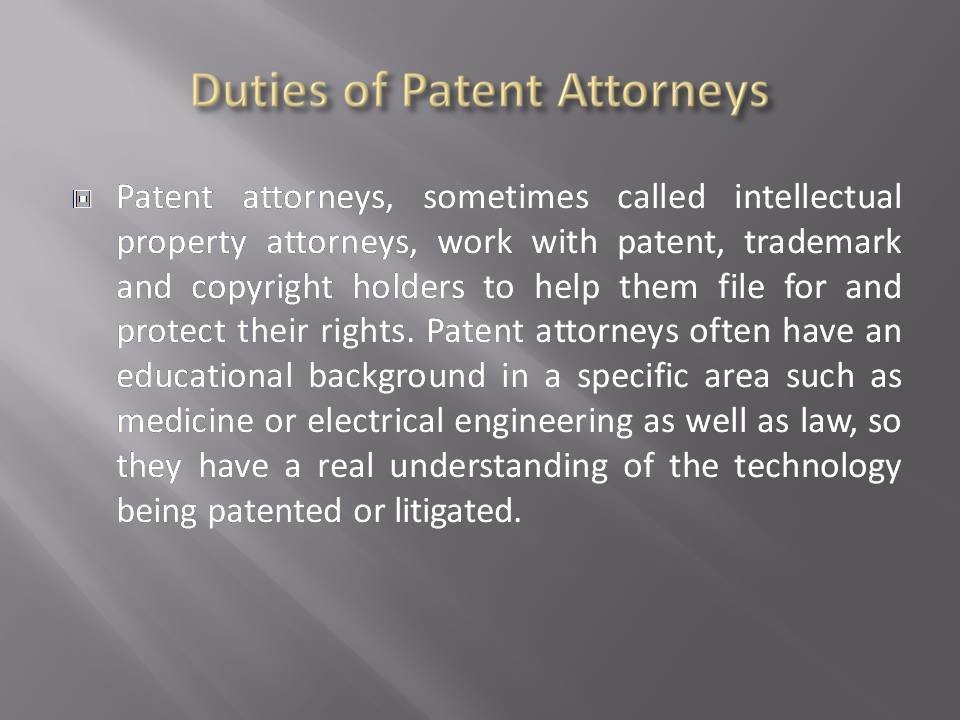 Duties of Patent Attorneys

Patent attorneys, sometimes called intellectual property attorneys, work with patent, trademark and copyright holders to help them file for and protect their rights. Patent attorneys often have an educational background in a specific area such as medicine or electrical engineering as well as law, so they have a real understanding of the technology being patented or litigated.